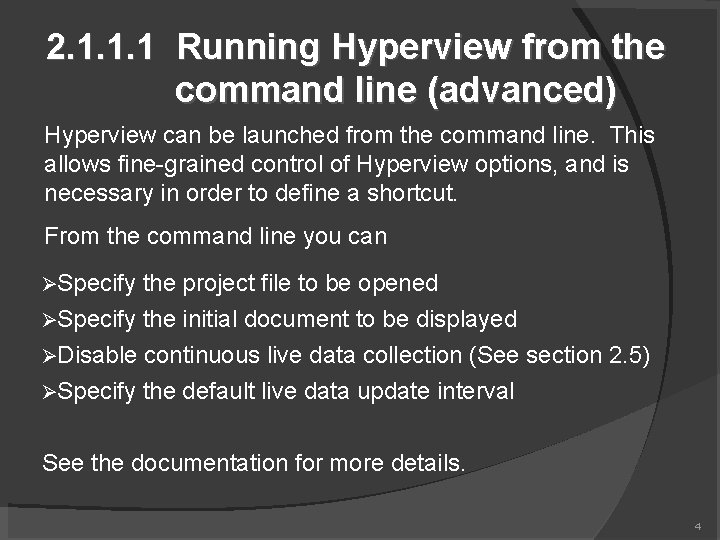 2.1.1.1 Running Hyperview from the command line (advanced)

Hyperview can be launched from the command line. This allows fine-grained control of Hyperview options, and is necessary in order to define a shortcut.

From the command line you can

➢Specify the project file to be opened

➢Specify the initial document to be displayed

➢Disable continuous live data collection (See section 2.5)

➢Specify the default live data update interval

See the documentation for more details.

4